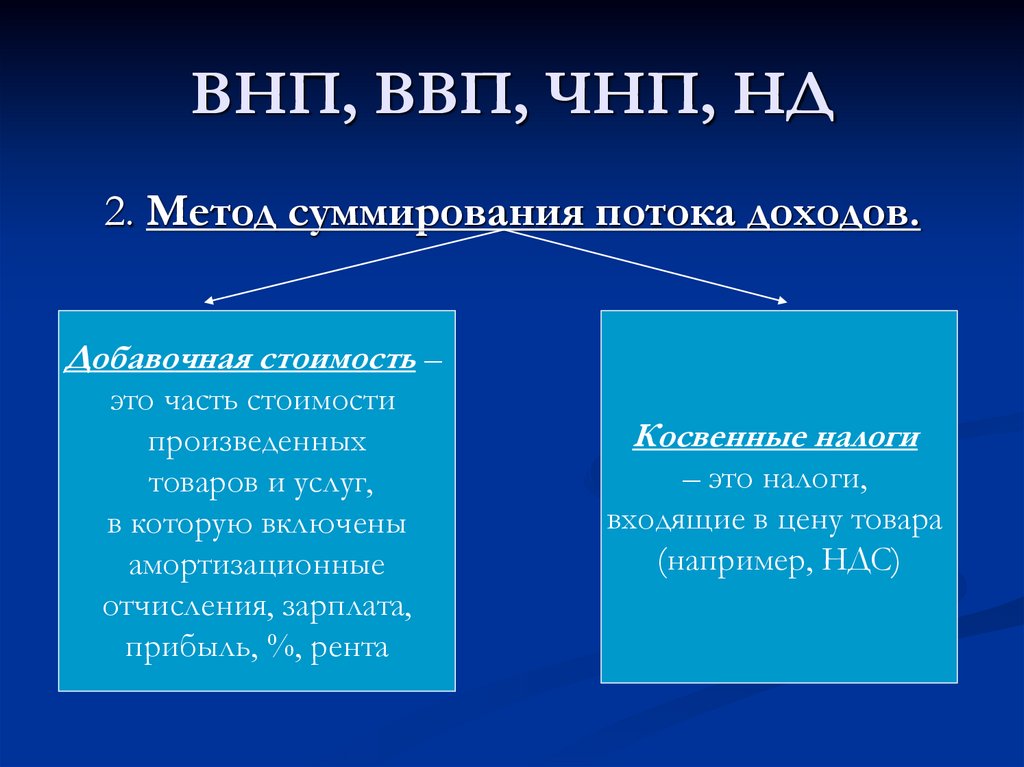 ВНП, ВВП, ЧНП, НД

2. Метод суммирования потока доходов.

Добавочная стоимость – это часть стоимости произведенных товаров и услуг, в которую включены амортизационные отчисления, зарплата, прибыль, %, рента

Косвенные налоги – это налоги, входящие в цену товара (например, НДС)